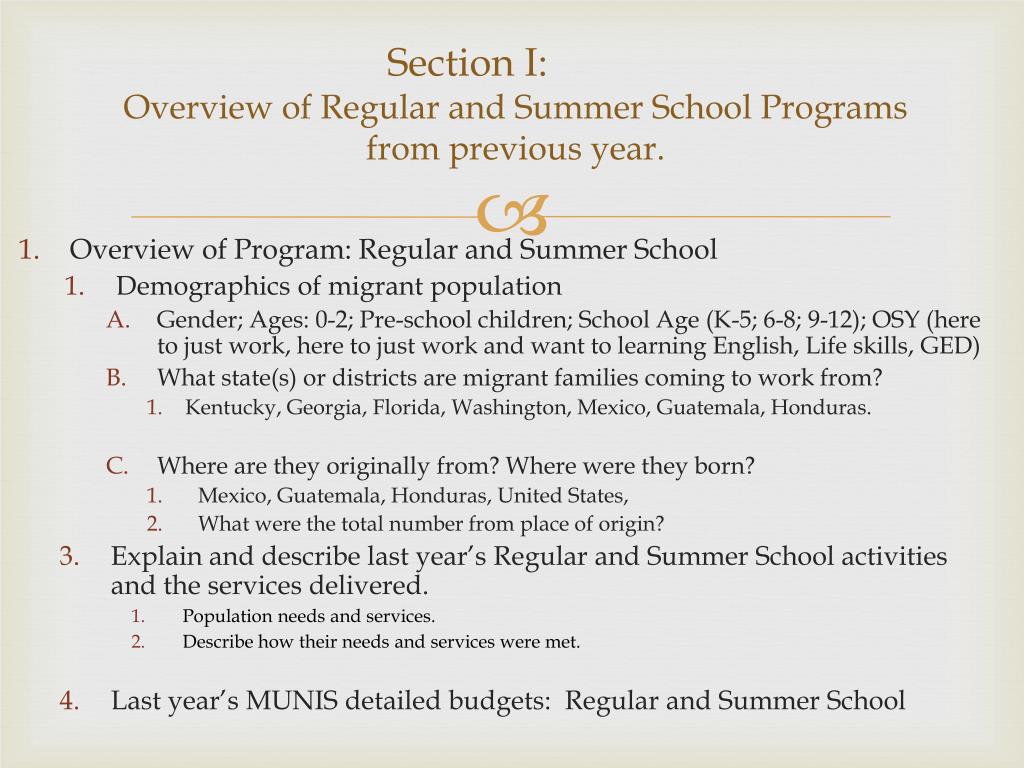 Section I:
Overview of Regular and Summer School Programs from previous year.

1. Overview of Program: Regular and Summer School
1. Demographics of migrant population
A. Gender; Ages: 0-2; Pre-school children; School Age (K-5; 6-8; 9-12); OSY (here to just work, here to just work and want to learning English, Life skills, GED)
B. What state(s) or districts are migrant families coming to work from?
1. Kentucky, Georgia, Florida, Washington, Mexico, Guatemala, Honduras.

C. Where are they originally from? Where were they born?
1. Mexico, Guatemala, Honduras, United States,
2. What were the total number from place of origin?
3. Explain and describe last year's Regular and Summer School activities and the services delivered.
1. Population needs and services.
2. Describe how their needs and services were met.

4. Last year's MUNIS detailed budgets: Regular and Summer School